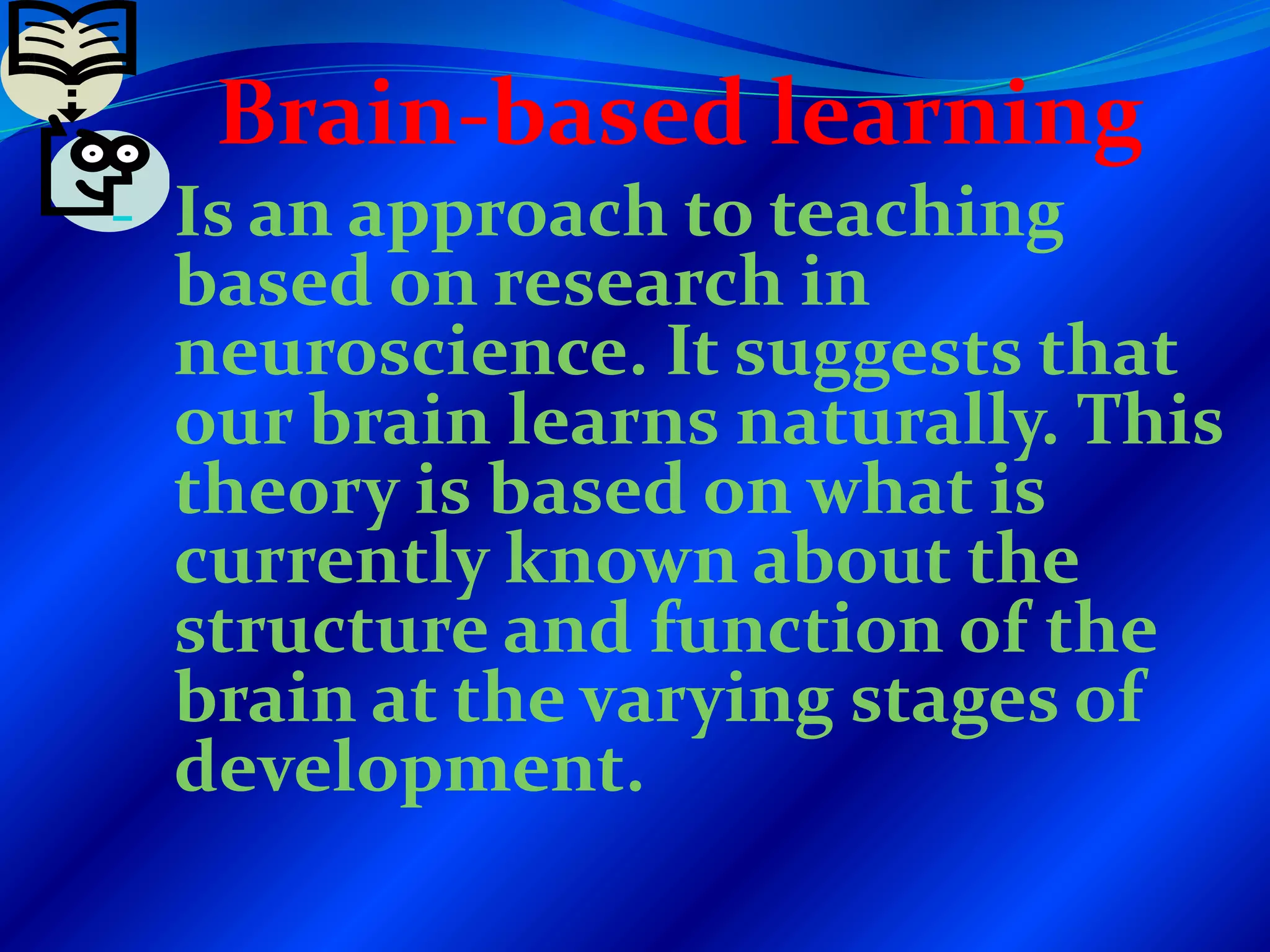 Brain-based learning

Is an approach to teaching based on research in neuroscience. It suggests that our brain learns naturally. This theory is based on what is currently known about the structure and function of the brain at the varying stages of development.